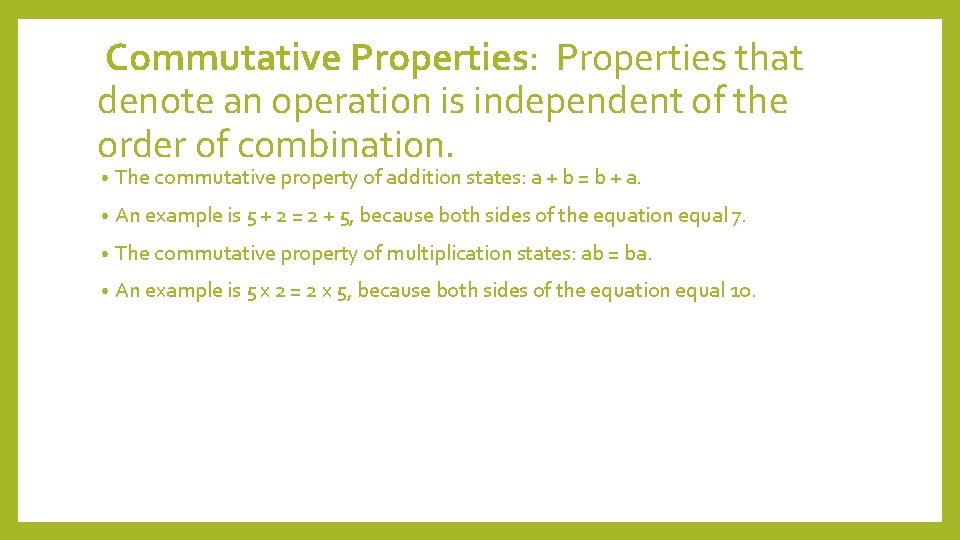 Commutative Properties: Properties that denote an operation is independent of the order of combination.

• The commutative property of addition states: $a + b = b + a$.

• An example is $5 + 2 = 2 + 5$, because both sides of the equation equal 7.

• The commutative property of multiplication states: $ab = ba$.

• An example is $5 \times 2 = 2 \times 5$, because both sides of the equation equal 10.